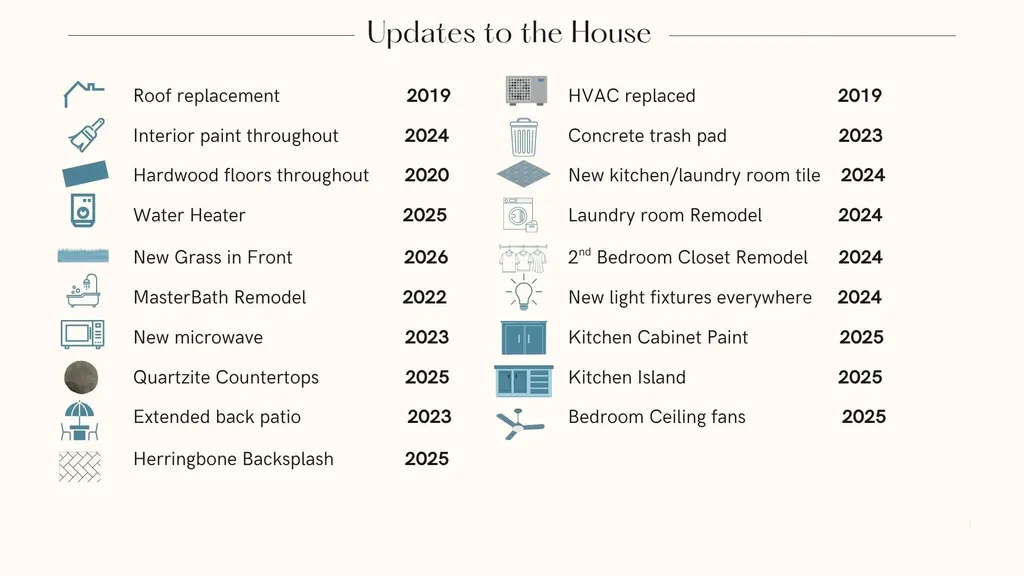 Updates to the House

Roof replacement 2019
Interior paint throughout 2024
Hardwood floors throughout 2020
Water Heater 2025
New Grass in Front 2026
MasterBath Remodel 2022
New microwave 2023
Quartzite Countertops 2025
Extended back patio 2023
Herringbone Backsplash 2025

HVAC replaced 2019
Concrete trash pad 2023
New kitchen/laundry room tile 2024
Laundry room Remodel 2024
2$^{nd}$ Bedroom Closet Remodel 2024
New light fixtures everywhere 2024
Kitchen Cabinet Paint 2025
Kitchen Island 2025
Bedroom Ceiling fans 2025